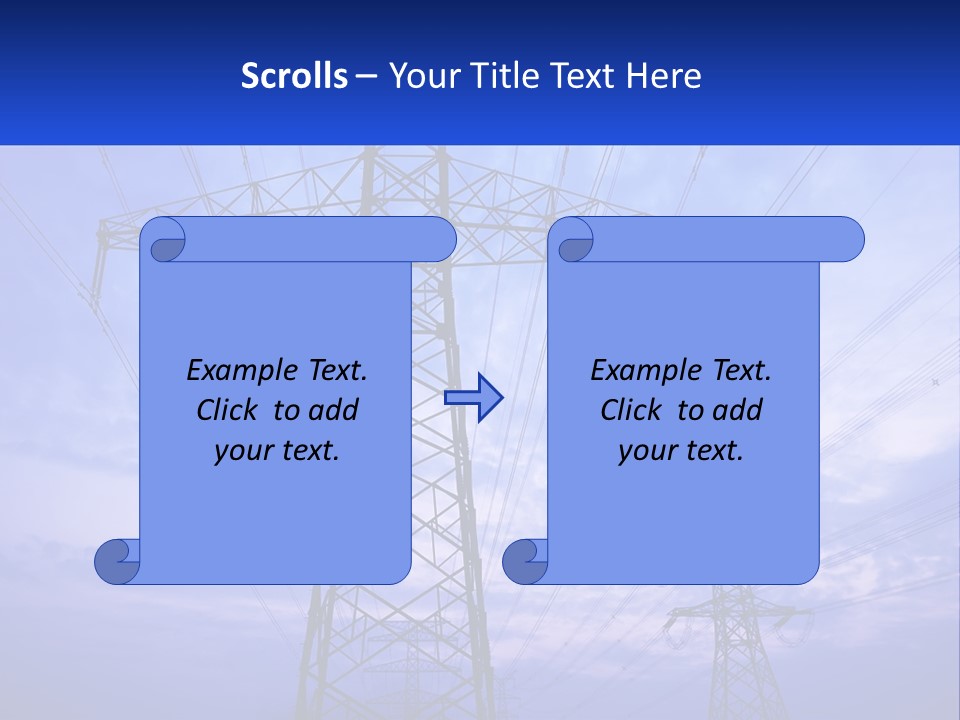 Scrolls – Your Title Text Here

Example Text. Click to add your text.

Example Text. Click to add your text.